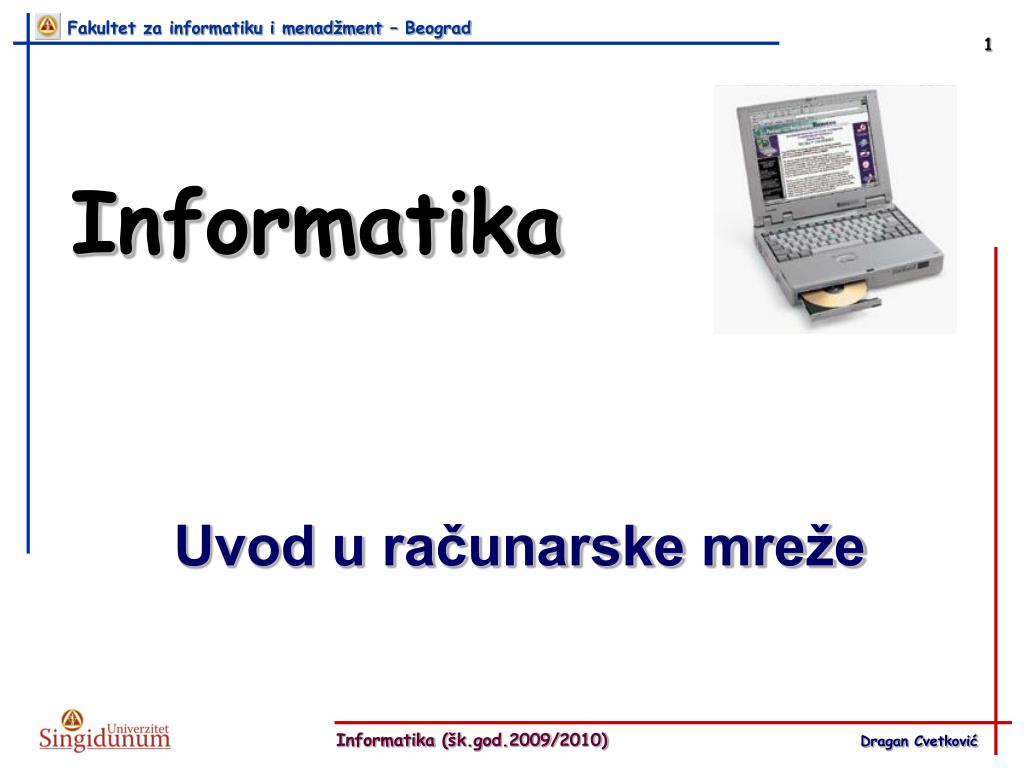 Fakultet za informatiku i menadžment – Beograd

1

Informatika

Uvod u računarske mreže

Univerzitet Singidunum

Informatika (šk.god.2009/2010)

Dragan Cvetković